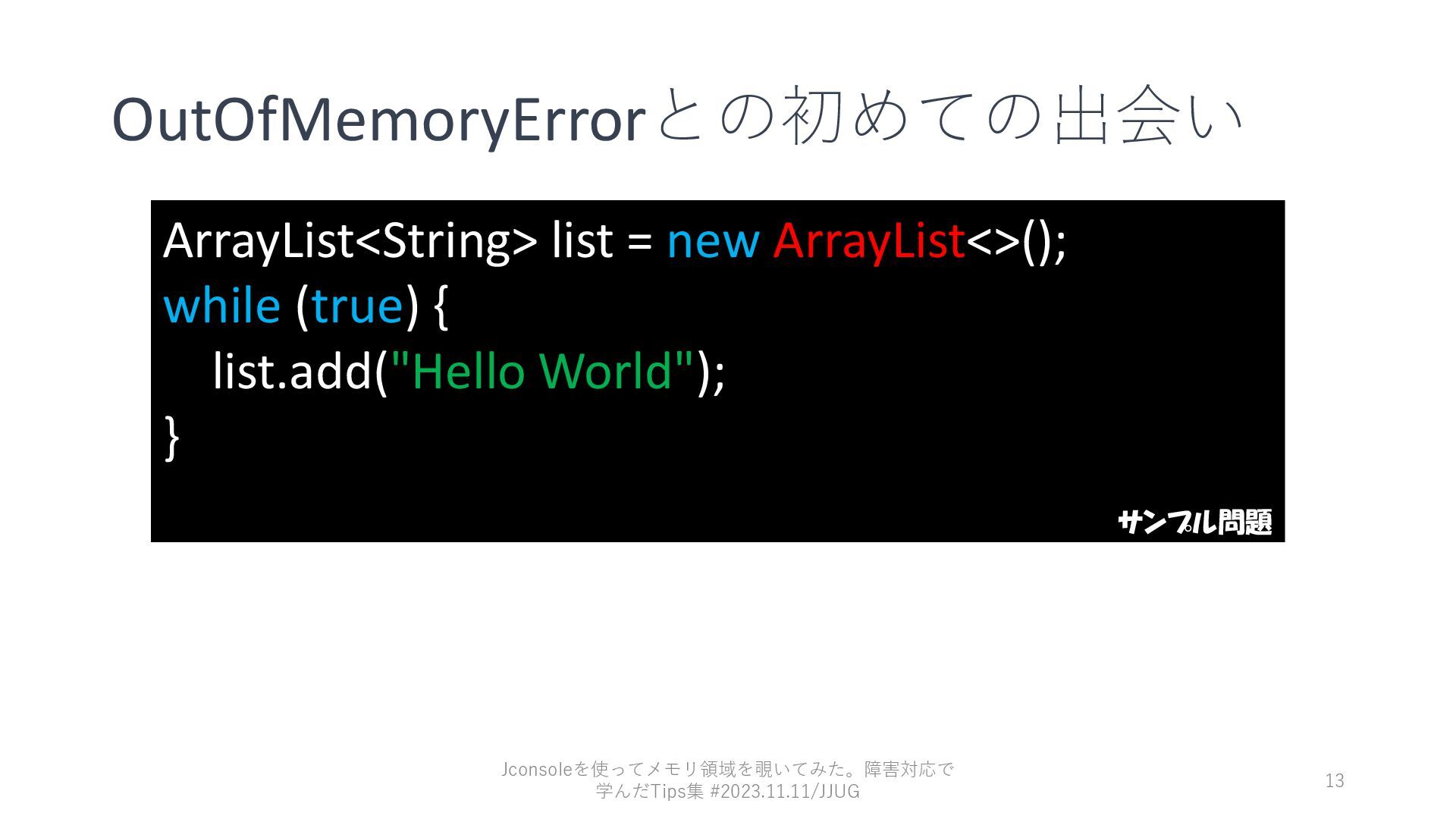 OutOfMemoryErrorとの初めての出会い

ArrayList<String> list = new ArrayList<>();
while (true) {
  list.add("Hello World");
}

サンプル問題

Jconsoleを使ってメモリ領域を覗いてみた。障害対応で学んだTips集 #2023.11.11/JJUG

13